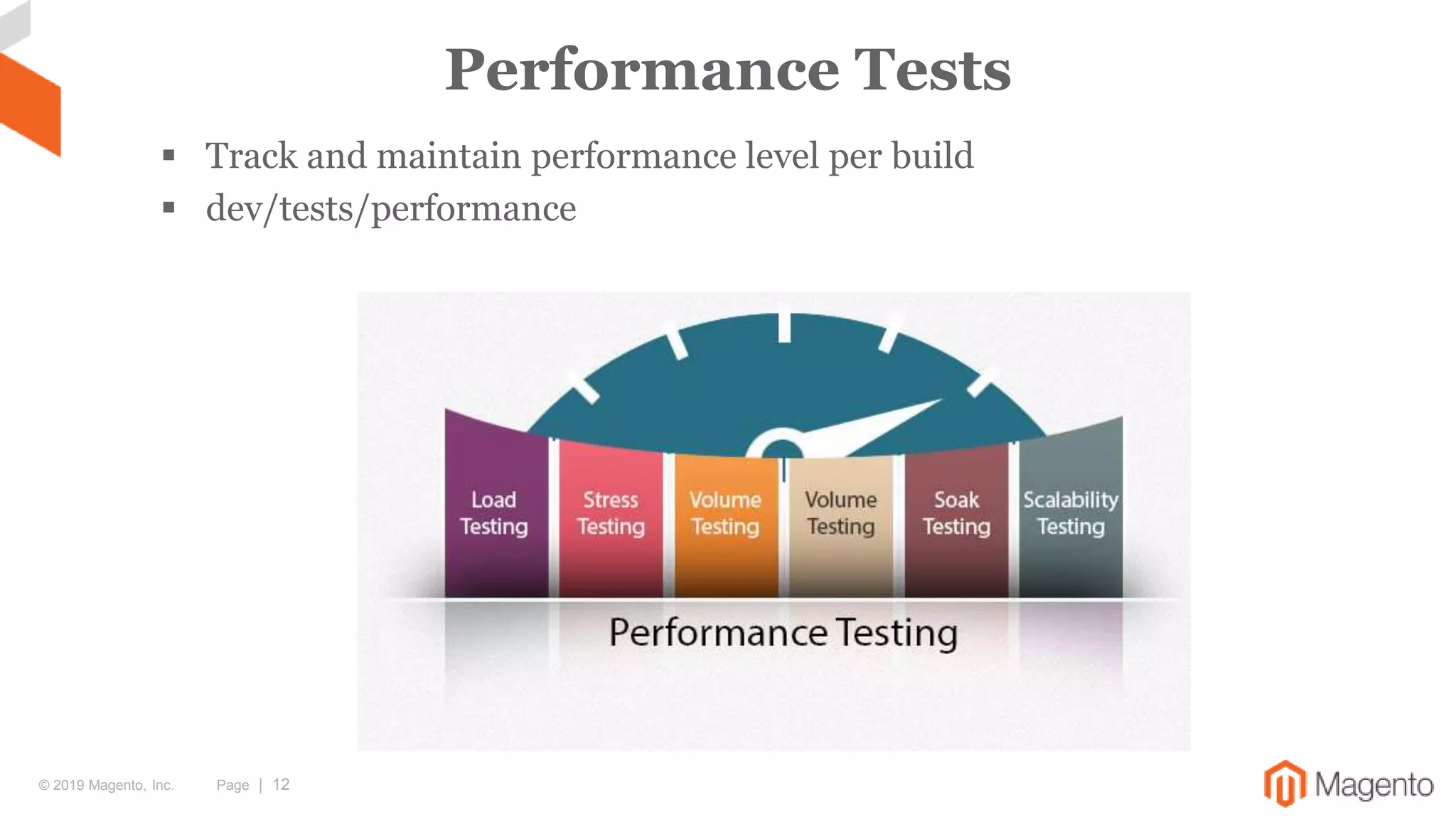 Performance Tests

▪ Track and maintain performance level per build
▪ dev/tests/performance

Load Testing
Stress Testing
Volume Testing
Volume Testing
Soak Testing
Scalability Testing

Performance Testing

© 2019 Magento, Inc. Page | 12

Magento